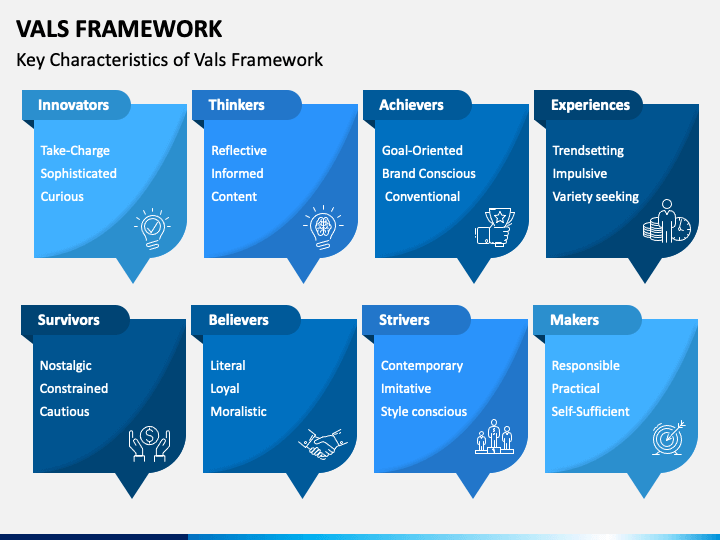 VALS FRAMEWORK

Key Characteristics of Vals Framework

Innovators

Take-Charge
Sophisticated
Curious

Thinkers

Reflective
Informed
Content

Achievers

Goal-Oriented
Brand Conscious
Conventional

Experiences

Trendsetting
Impulsive
Variety seeking

Survivors

Nostalgic
Constrained
Cautious

Believers

Literal
Loyal
Moralistic

Strivers

Contemporary
Imitative
Style conscious

Makers

Responsible
Practical
Self-Sufficient